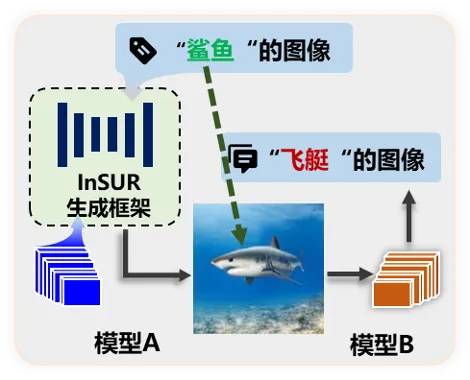 “鲨鱼“的图像

InSUR
生成框架

“飞艇“的图像

模型A

模型B